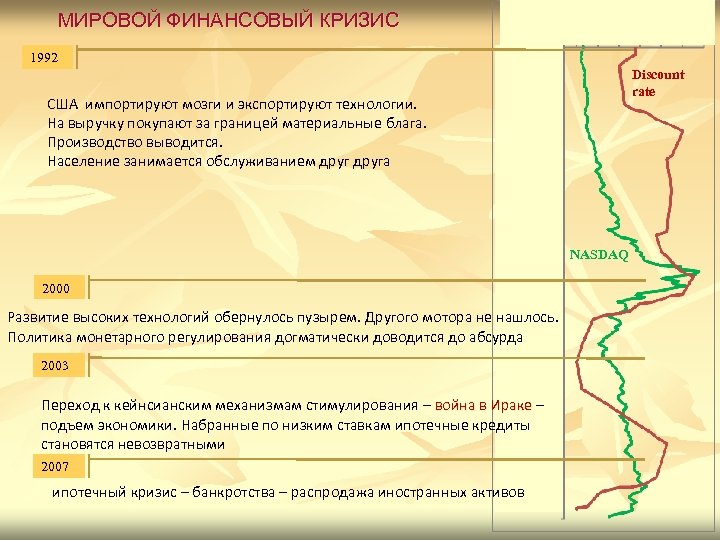 МИРОВОЙ ФИНАНСОВЫЙ КРИЗИС

1992

США импортируют мозги и экспортируют технологии.
На выручку покупают за границей материальные блага.
Производство выводится.
Население занимается обслуживанием друг друга

Discount rate

NASDAQ

2000

Развитие высоких технологий обернулось пузырем. Другого мотора не нашлось.
Политика монетарного регулирования догматически доводится до абсурда

2003

Переход к кейнсианским механизмам стимулирования – война в Ираке – подъем экономики. Набранные по низким ставкам ипотечные кредиты становятся невозвратными

2007

ипотечный кризис – банкротства – распродажа иностранных активов